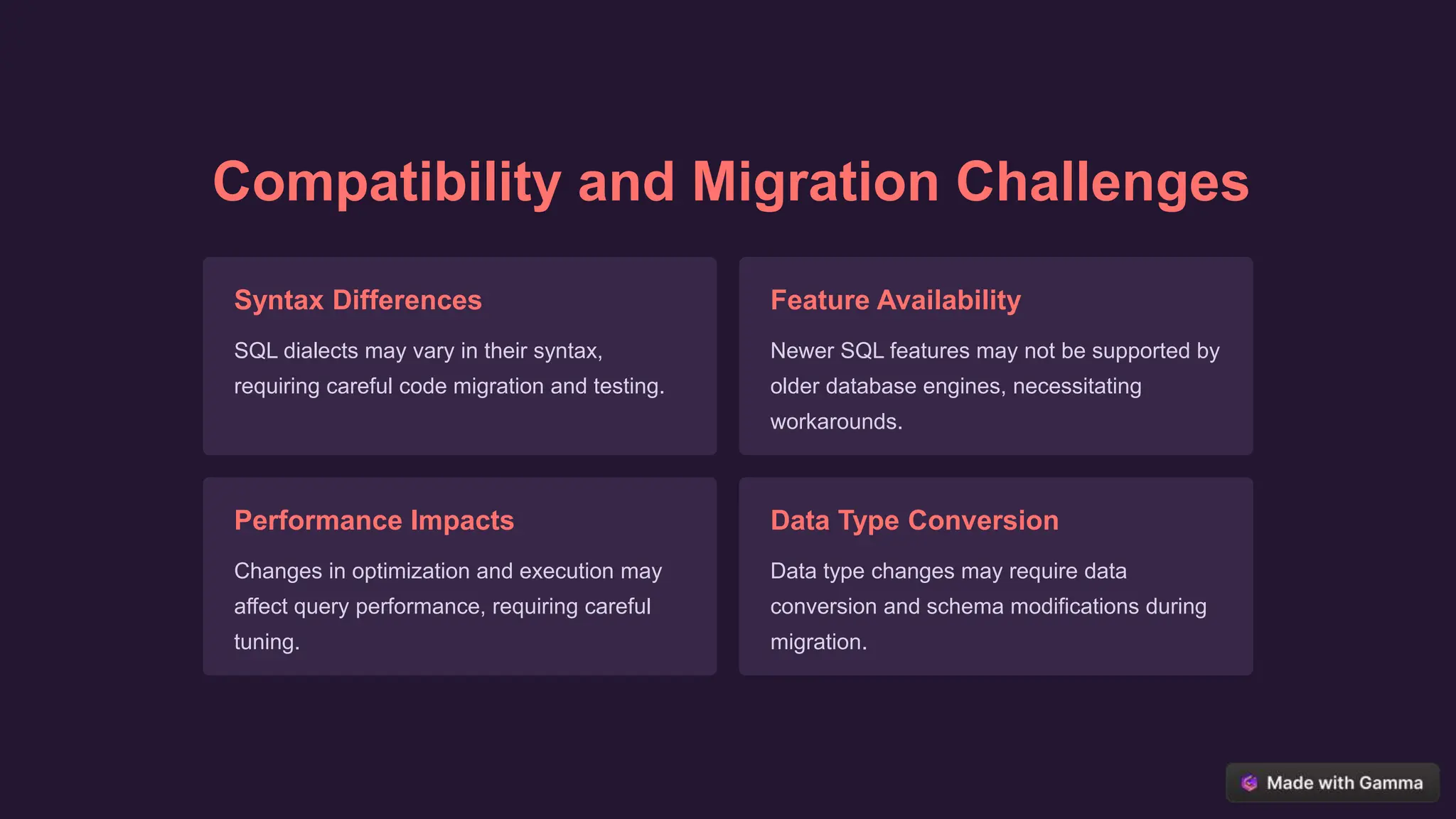 Compatibility and Migration Challenges

Syntax Differences

SQL dialects may vary in their syntax, requiring careful code migration and testing.

Feature Availability

Newer SQL features may not be supported by older database engines, necessitating workarounds.

Performance Impacts

Changes in optimization and execution may affect query performance, requiring careful tuning.

Data Type Conversion

Data type changes may require data conversion and schema modifications during migration.

Made with Gamma